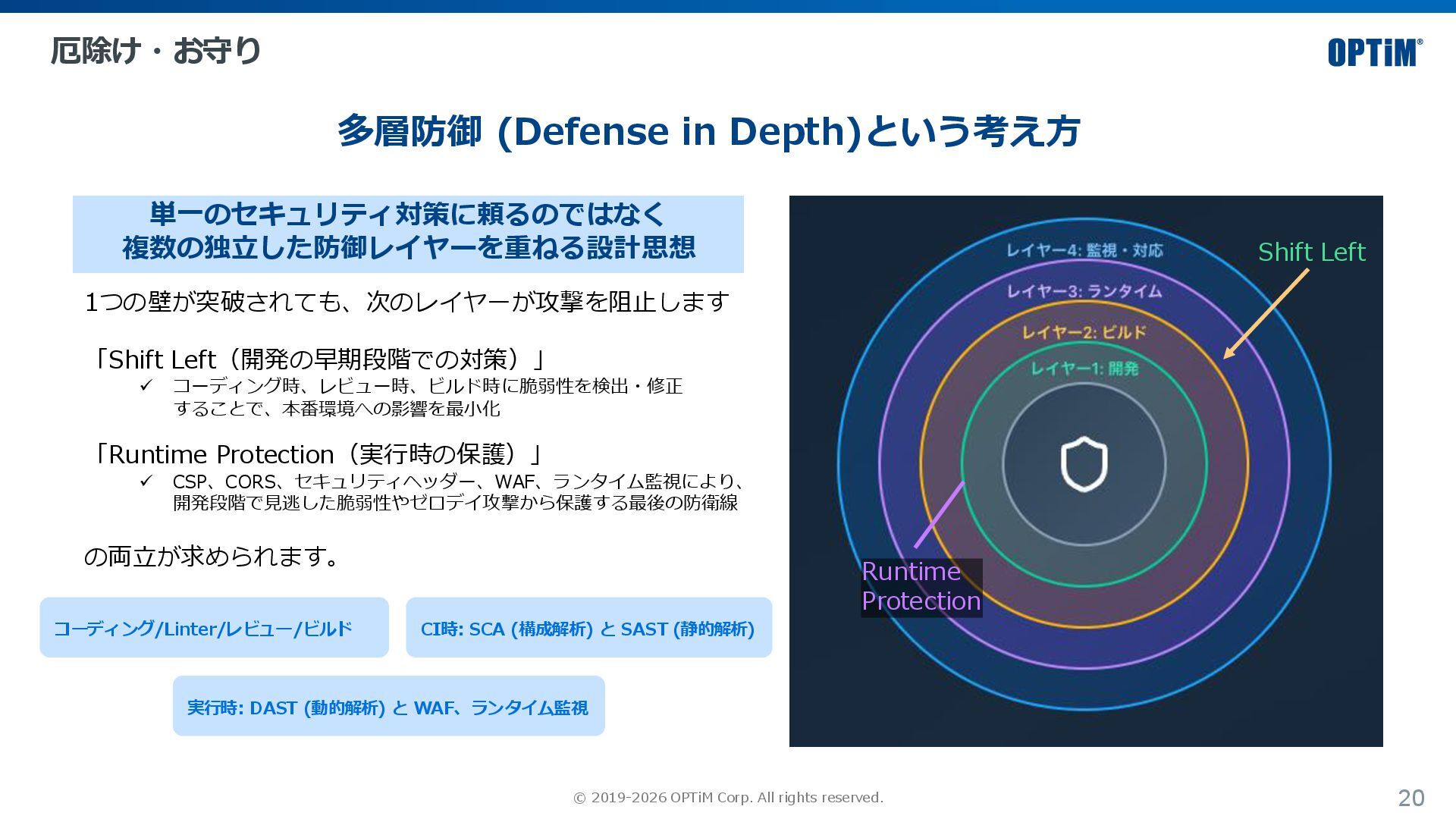 厄除け・お守り

OPTiM®

多層防御 (Defense in Depth)という考え方

単一のセキュリティ対策に頼るのではなく
複数の独立した防御レイヤーを重ねる設計思想

1つの壁が突破されても、次のレイヤーが攻撃を阻止します

「Shift Left（開発の早期段階での対策）」
✓ コーディング時、レビュー時、ビルド時に脆弱性を検出・修正することで、本番環境への影響を最小化

「Runtime Protection（実行時の保護）」
✓ CSP、CORS、セキュリティヘッダー、WAF、ランタイム監視により、開発段階で見逃した脆弱性やゼロデイ攻撃から保護する最後の防衛線

の両立が求められます。

コーディング/Linter/レビュー/ビルド

CI時: SCA (構成解析) と SAST (静的解析)

実行時: DAST (動的解析) と WAF、ランタイム監視

レイヤー4: 監視・対応
レイヤー3: ランタイム
レイヤー2: ビルド
レイヤー1: 開発

Shift Left

Runtime Protection

© 2019-2026 OPTiM Corp. All rights reserved.

20